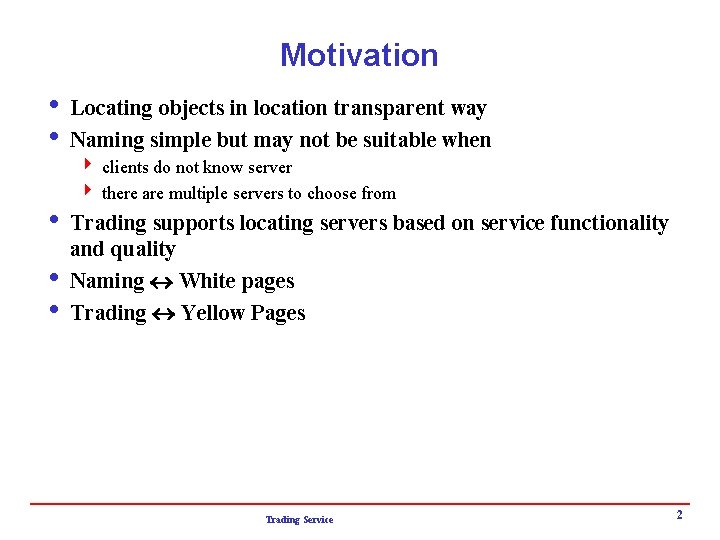 Motivation

• Locating objects in location transparent way
• Naming simple but may not be suitable when
  ‣ clients do not know server
  ‣ there are multiple servers to choose from
• Trading supports locating servers based on service functionality and quality
• Naming $\leftrightarrow$ White pages
• Trading $\leftrightarrow$ Yellow Pages

Trading Service

2